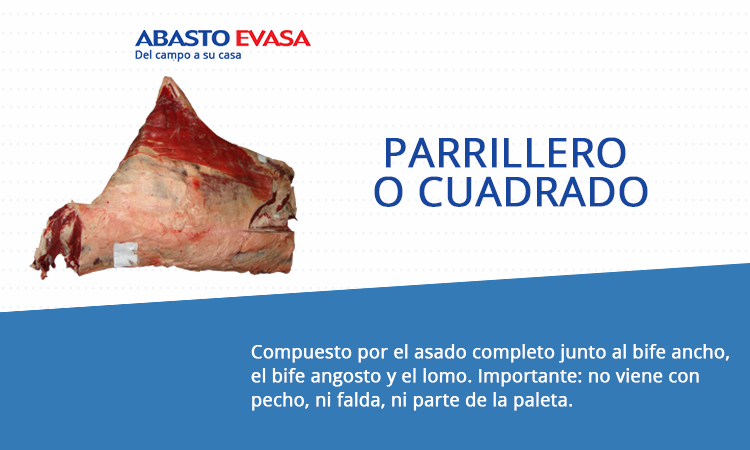 ABASTO EVASA
Del campo a su casa

PARRILLERO
O CUADRADO

Compuesto por el asado completo junto al bife ancho, el bife angosto y el lomo. Importante: no viene con pecho, ni falda, ni parte de la paleta.